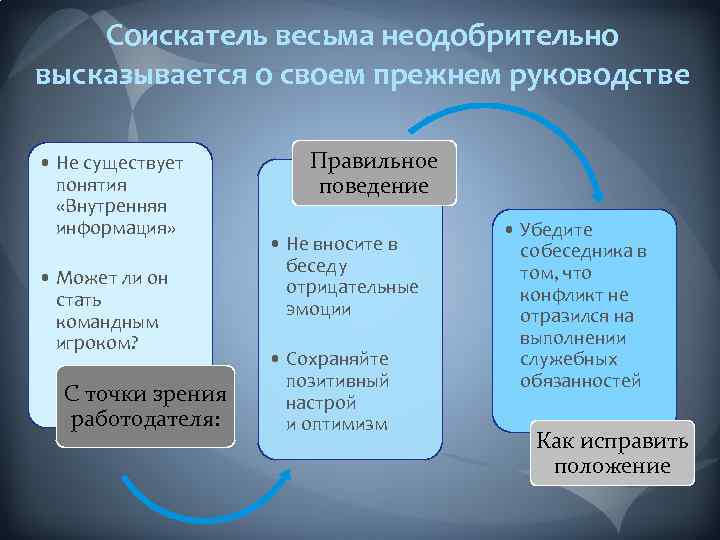 Соискатель весьма неодобрительно высказывается о своем прежнем руководстве

• Не существует понятия «Внутренняя информация»

• Может ли он стать командным игроком?

С точки зрения работодателя:

Правильное поведение

• Не вносите в беседу отрицательные эмоции

• Сохраняйте позитивный настрой и оптимизм

• Убедите собеседника в том, что конфликт не отразился на выполнении служебных обязанностей

Как исправить положение